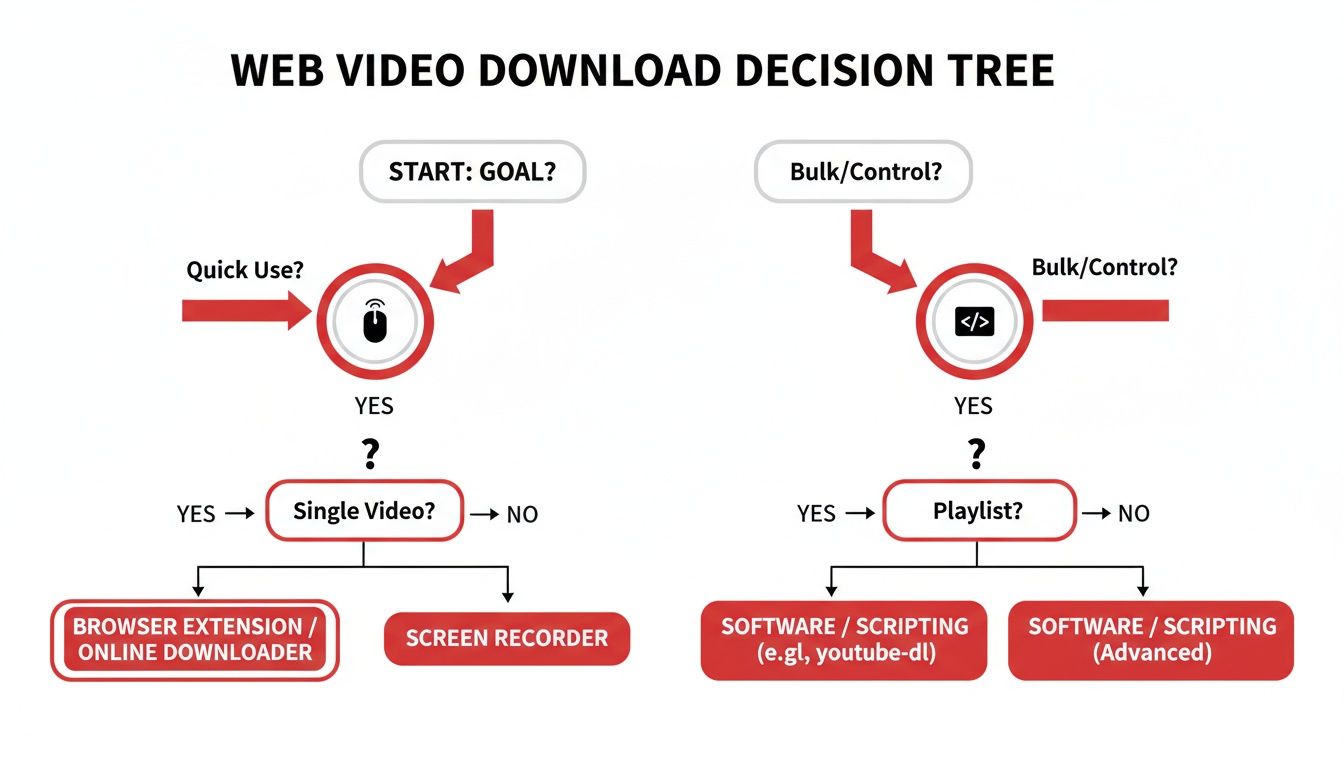 WEB VIDEO DOWNLOAD DECISION TREE

START: GOAL?

Quick Use?

YES

?

YES → Single Video? → NO

BROWSER EXTENSION / ONLINE DOWNLOADER

SCREEN RECORDER

Bulk/Control?

Bulk/Control?

</>

YES

?

YES → Playlist? → NO

SOFTWARE / SCRIPTING (e.gl, youtube-dl)

SOFTWARE / SCRIPTING (Advanced)